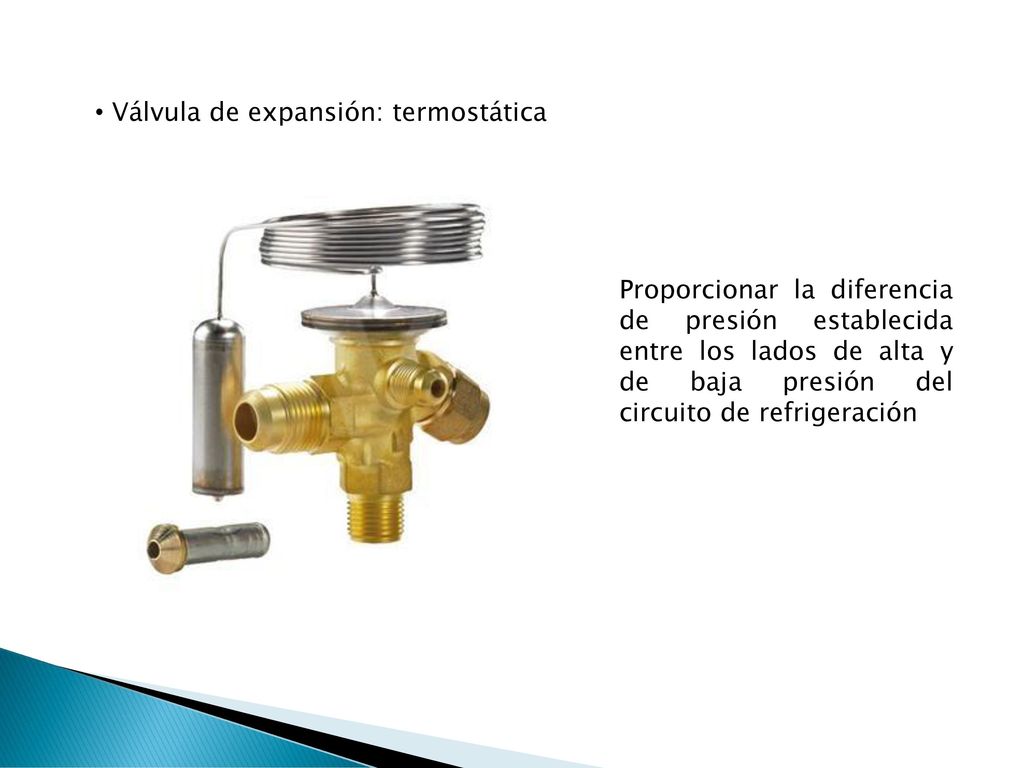 • Válvula de expansión: termostática

Proporcionar la diferencia de presión establecida entre los lados de alta y de baja presión del circuito de refrigeración